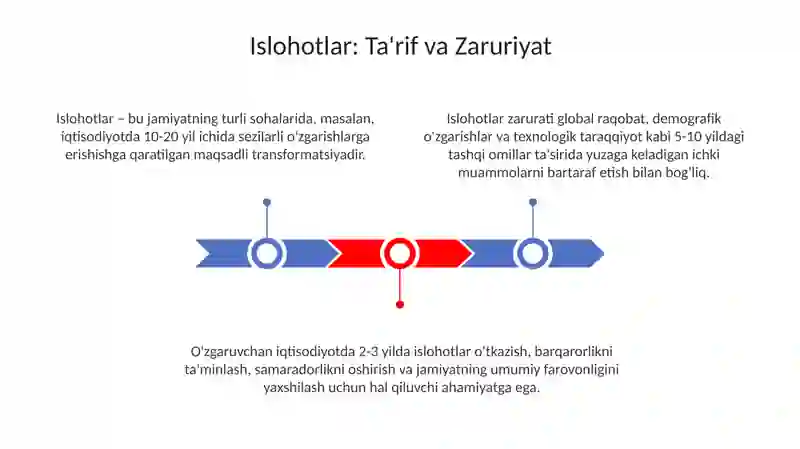 Islohotlar: Ta'rif va Zaruriyat

Islohotlar – bu jamiyatning turli sohalarida, masalan, iqtisodiyotda 10-20 yil ichida sezilarli o'zgarishlarga erishishga qaratilgan maqsadli transformatsiyadir.

Islohotlar zarurati global raqobat, demografik o'zgarishlar va texnologik taraqqiyot kabi 5-10 yildagi tashqi omillar ta'sirida yuzaga keladigan ichki muammolarni bartaraf etish bilan bog'liq.

O'zgaruvchan iqtisodiyotda 2-3 yilda islohotlar o'tkazish, barqarorlikni ta'minlash, samaradorlikni oshirish va jamiyatning umumiy farovonligini yaxshilash uchun hal qiluvchi ahamiyatga ega.